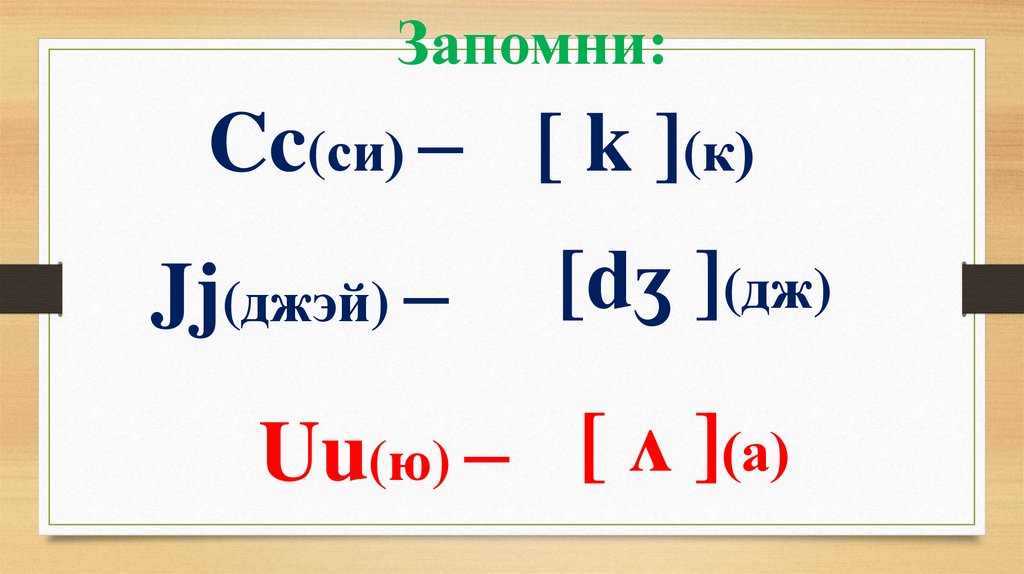 Запомни:

Cc(си) – [ k ](к)

Jj(джэй) – [dʒ ](дж)

Uu(ю) – [ ʌ ](а)